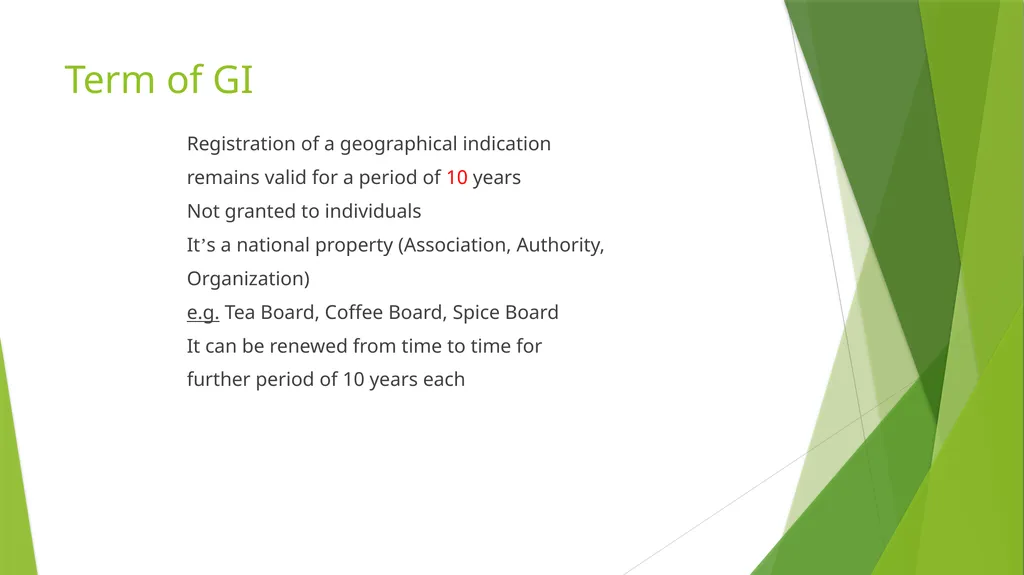 Term of GI

Registration of a geographical indication remains valid for a period of 10 years

Not granted to individuals

It’s a national property (Association, Authority, Organization)

e.g. Tea Board, Coffee Board, Spice Board

It can be renewed from time to time for further period of 10 years each